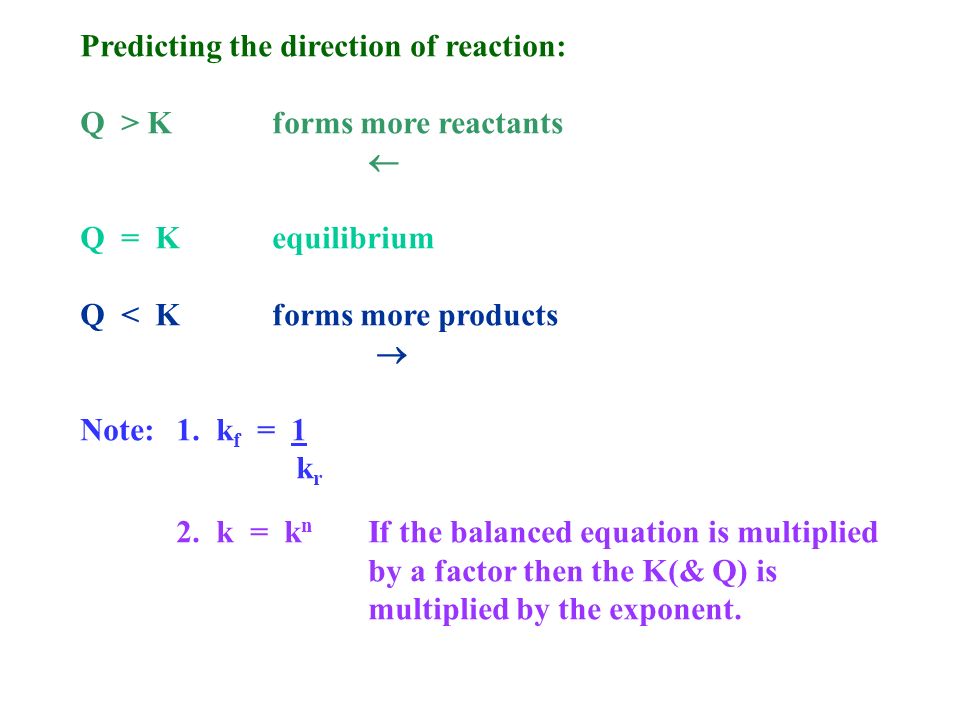 Predicting the direction of reaction:

Q > K forms more reactants
$\leftarrow$

Q = K equilibrium

Q < K forms more products
$\rightarrow$

Note: 1. $k_f = \frac{1}{k_r}$

2. $k = k^n$ If the balanced equation is multiplied by a factor then the K(& Q) is multiplied by the exponent.